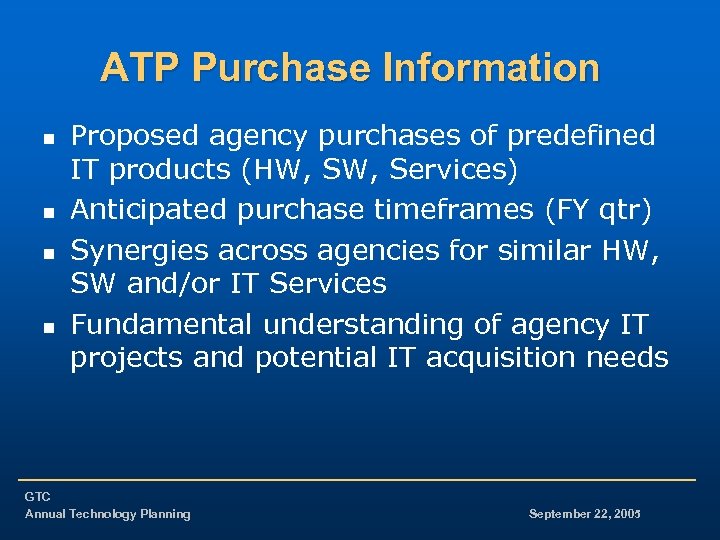 ATP Purchase Information

- Proposed agency purchases of predefined IT products (HW, SW, Services)
- Anticipated purchase timeframes (FY qtr)
- Synergies across agencies for similar HW, SW and/or IT Services
- Fundamental understanding of agency IT projects and potential IT acquisition needs

GTC
Annual Technology Planning

September 22, 2005